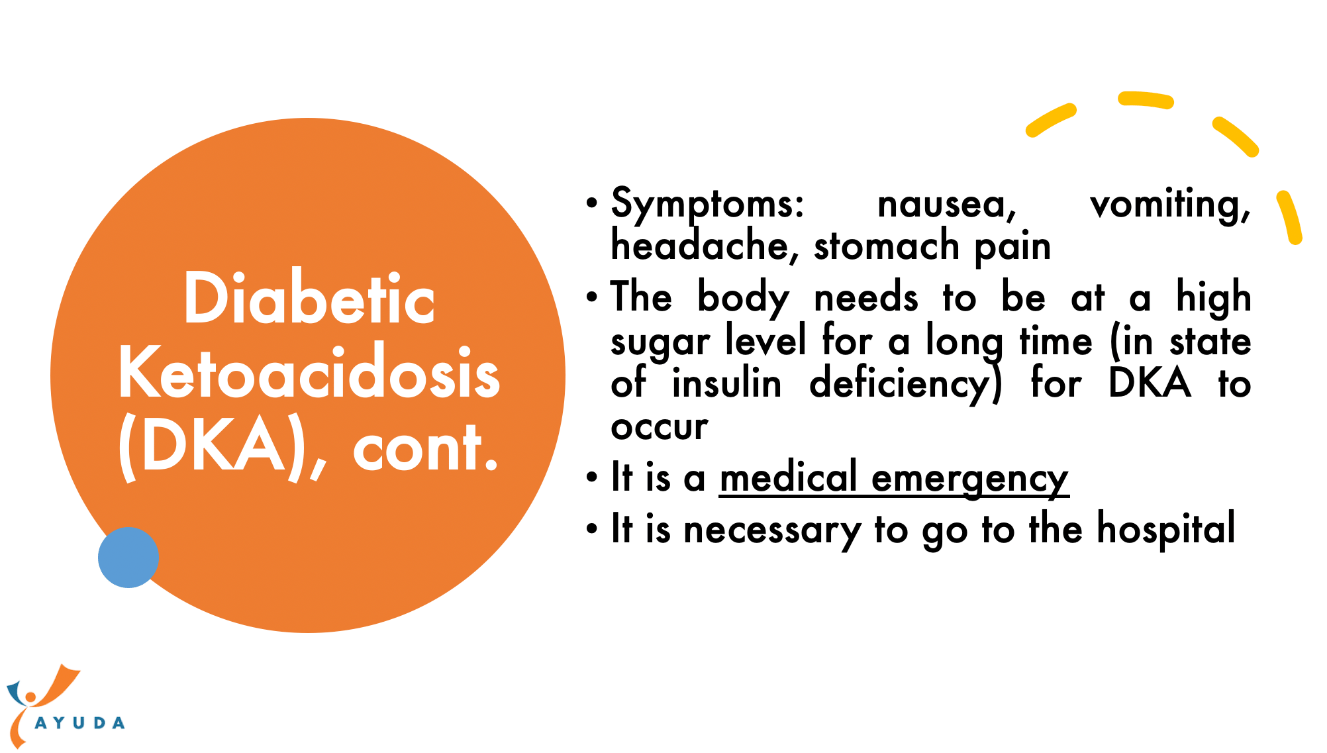 Diabetic Ketoacidosis (DKA), cont.

• Symptoms: nausea, vomiting, headache, stomach pain
• The body needs to be at a high sugar level for a long time (in state of insulin deficiency) for DKA to occur
• It is a medical emergency
• It is necessary to go to the hospital

AYUDA